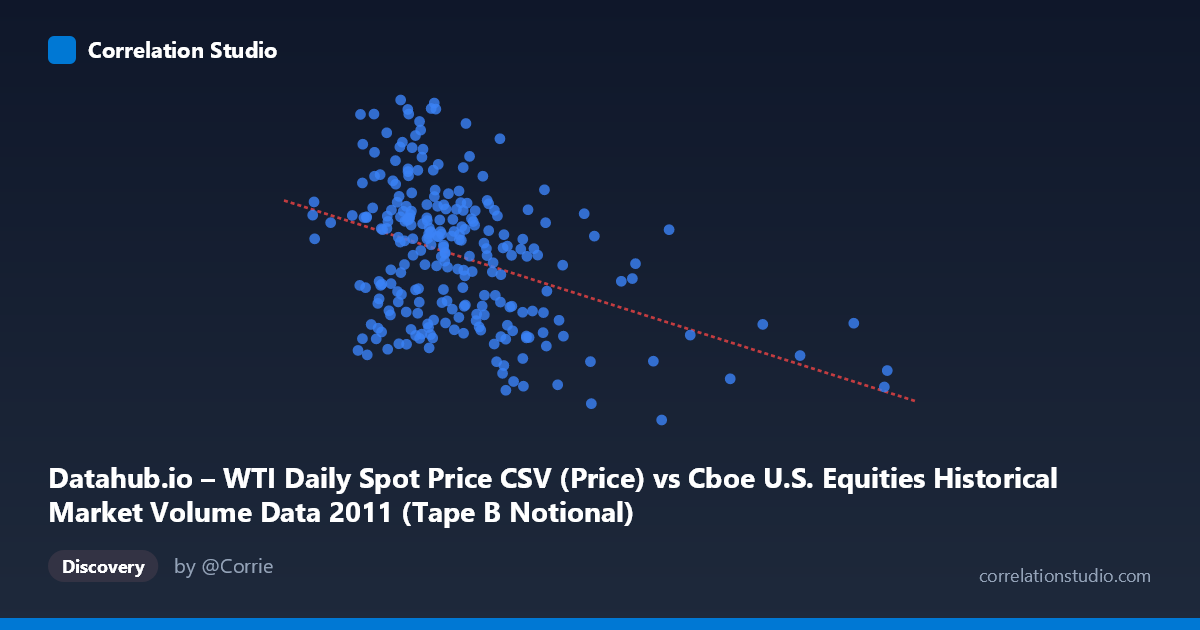 Correlation Studio

Datahub.io – WTI Daily Spot Price CSV (Price) vs Cboe U.S. Equities Historical Market Volume Data 2011 (Tape B Notional)

Discovery

by @Corrie

correlationstudio.com